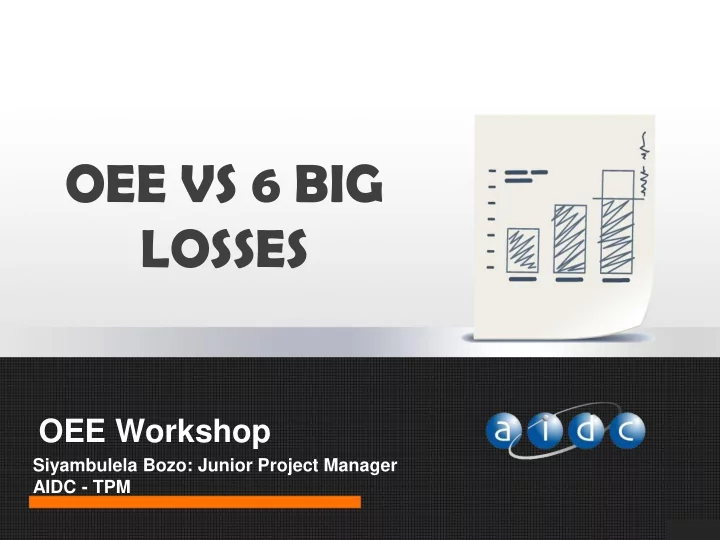 OEE VS 6 BIG LOSSES

OEE Workshop

Siyambulela Bozo: Junior Project Manager
AIDC - TPM

aidc